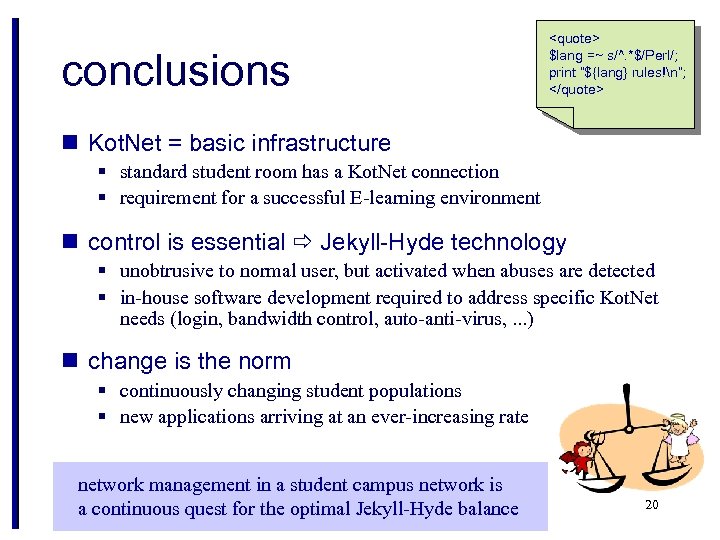 conclusions

<quote>
$lang =~ s/^.*$/Perl/;
print "${lang} rules!\n";
</quote>

■ KotNet = basic infrastructure
▪ standard student room has a KotNet connection
▪ requirement for a successful E-learning environment

■ control is essential ⇨ Jekyll-Hyde technology
▪ unobtrusive to normal user, but activated when abuses are detected
▪ in-house software development required to address specific KotNet needs (login, bandwidth control, auto-anti-virus, ...)

■ change is the norm
▪ continuously changing student populations
▪ new applications arriving at an ever-increasing rate

network management in a student campus network is a continuous quest for the optimal Jekyll-Hyde balance

20